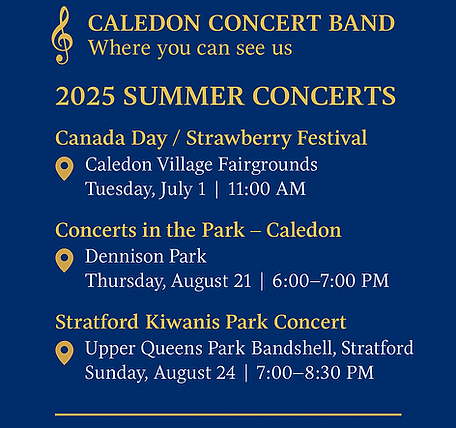 CALEDON CONCERT BAND
Where you can see us

2025 SUMMER CONCERTS

Canada Day / Strawberry Festival
Caledon Village Fairgrounds
Tuesday, July 1 | 11:00 AM

Concerts in the Park – Caledon
Dennison Park
Thursday, August 21 | 6:00–7:00 PM

Stratford Kiwanis Park Concert
Upper Queens Park Bandshell, Stratford
Sunday, August 24 | 7:00–8:30 PM